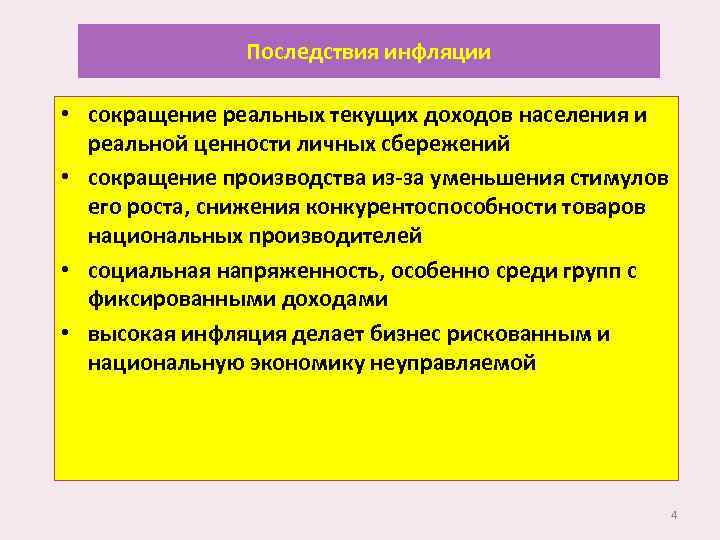 Последствия инфляции

• сокращение реальных текущих доходов населения и реальной ценности личных сбережений
• сокращение производства из-за уменьшения стимулов его роста, снижения конкурентоспособности товаров национальных производителей
• социальная напряженность, особенно среди групп с фиксированными доходами
• высокая инфляция делает бизнес рискованным и национальную экономику неуправляемой

4